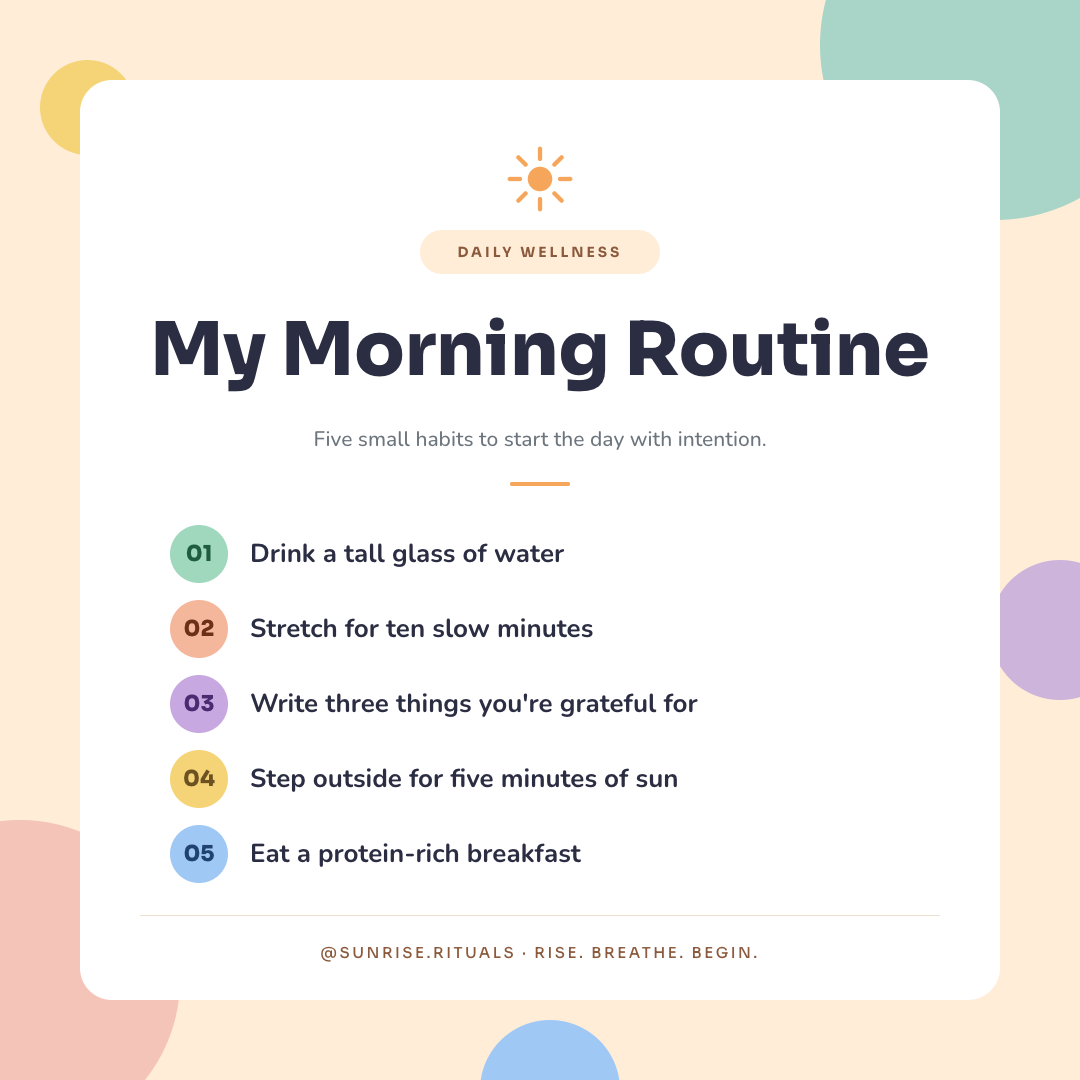 DAILY WELLNESS

My Morning Routine

Five small habits to start the day with intention.

01 Drink a tall glass of water

02 Stretch for ten slow minutes

03 Write three things you're grateful for

04 Step outside for five minutes of sun

05 Eat a protein-rich breakfast

@SUNRISE.RITUALS · RISE. BREATHE. BEGIN.